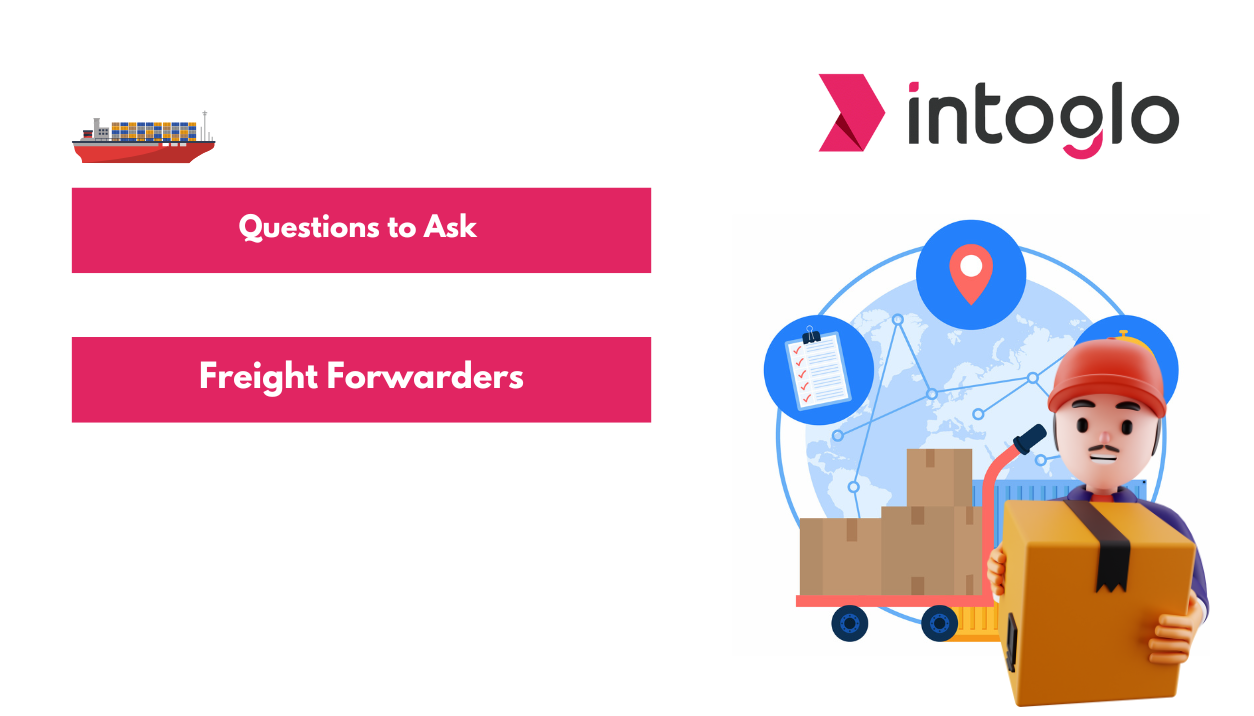 intoglo

Questions to Ask

Freight Forwarders